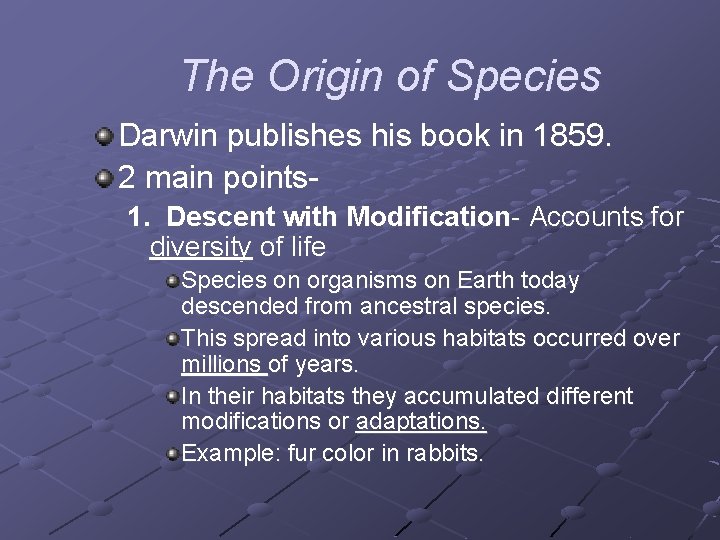 The Origin of Species

Darwin publishes his book in 1859.

2 main points-

1. Descent with Modification- Accounts for diversity of life

Species on organisms on Earth today descended from ancestral species.

This spread into various habitats occurred over millions of years.

In their habitats they accumulated different modifications or adaptations.

Example: fur color in rabbits.